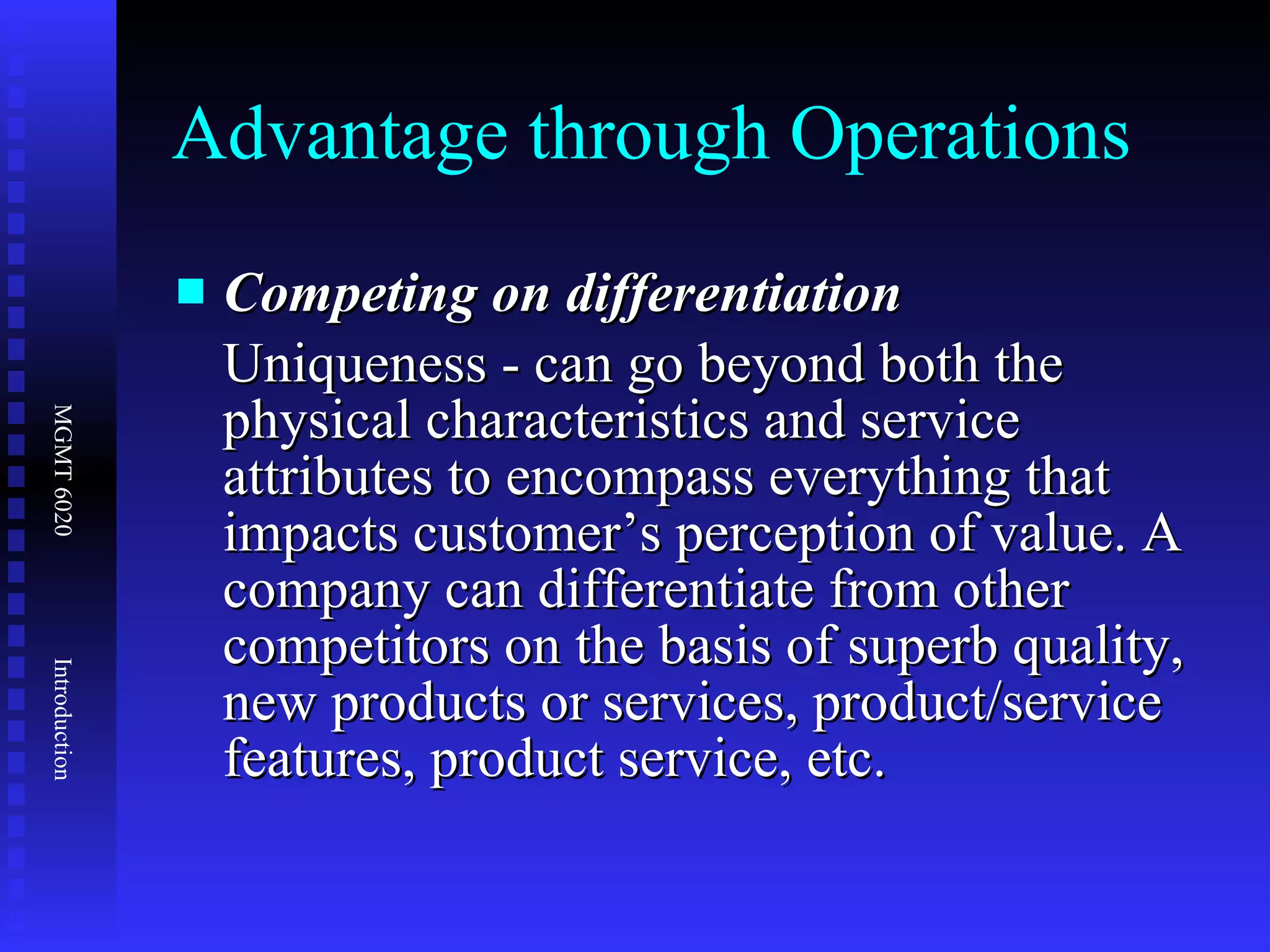 Advantage through Operations

Competing on differentiation

Uniqueness - can go beyond both the physical characteristics and service attributes to encompass everything that impacts customer's perception of value. A company can differentiate from other competitors on the basis of superb quality, new products or services, product/service features, product service, etc.

MGMT 6020

Introduction